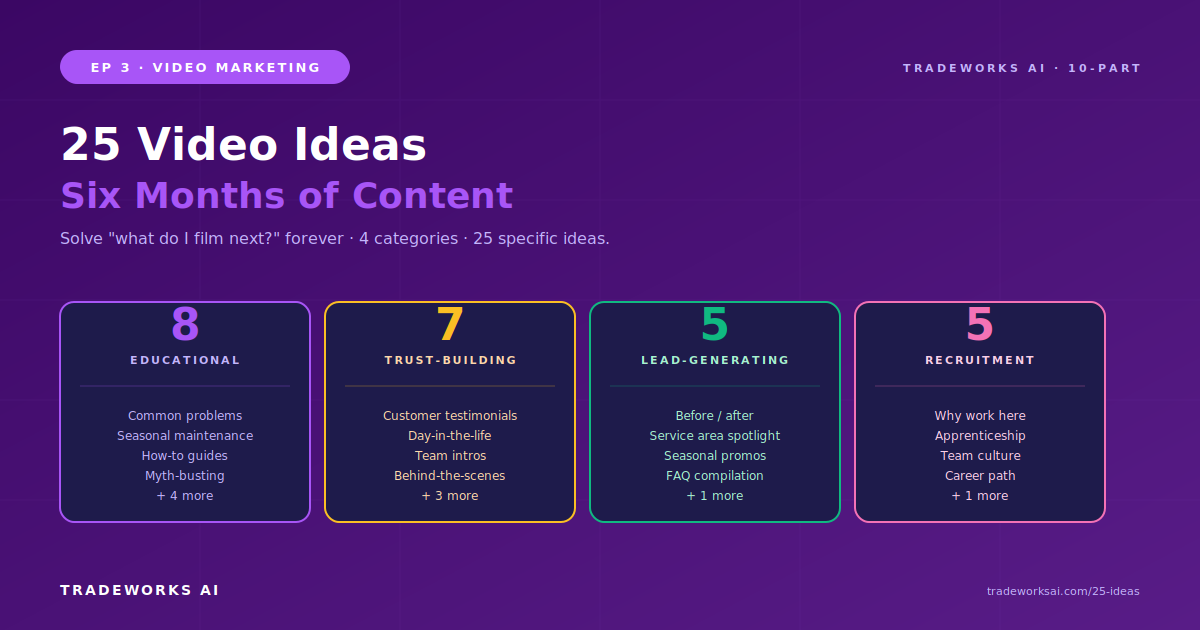 EP 3 · VIDEO MARKETING

TRADEWORKS AI · 10-PART

25 Video Ideas

Six Months of Content

Solve "what do I film next?" forever · 4 categories · 25 specific ideas.

8
EDUCATIONAL
Common problems
Seasonal maintenance
How-to guides
Myth-busting
+ 4 more

7
TRUST-BUILDING
Customer testimonials
Day-in-the-life
Team intros
Behind-the-scenes
+ 3 more

5
LEAD-GENERATING
Before / after
Service area spotlight
Seasonal promos
FAQ compilation
+ 1 more

5
RECRUITMENT
Why work here
Apprenticeship
Team culture
Career path
+ 1 more

TRADEWORKS AI

tradeworksai.com/25-ideas